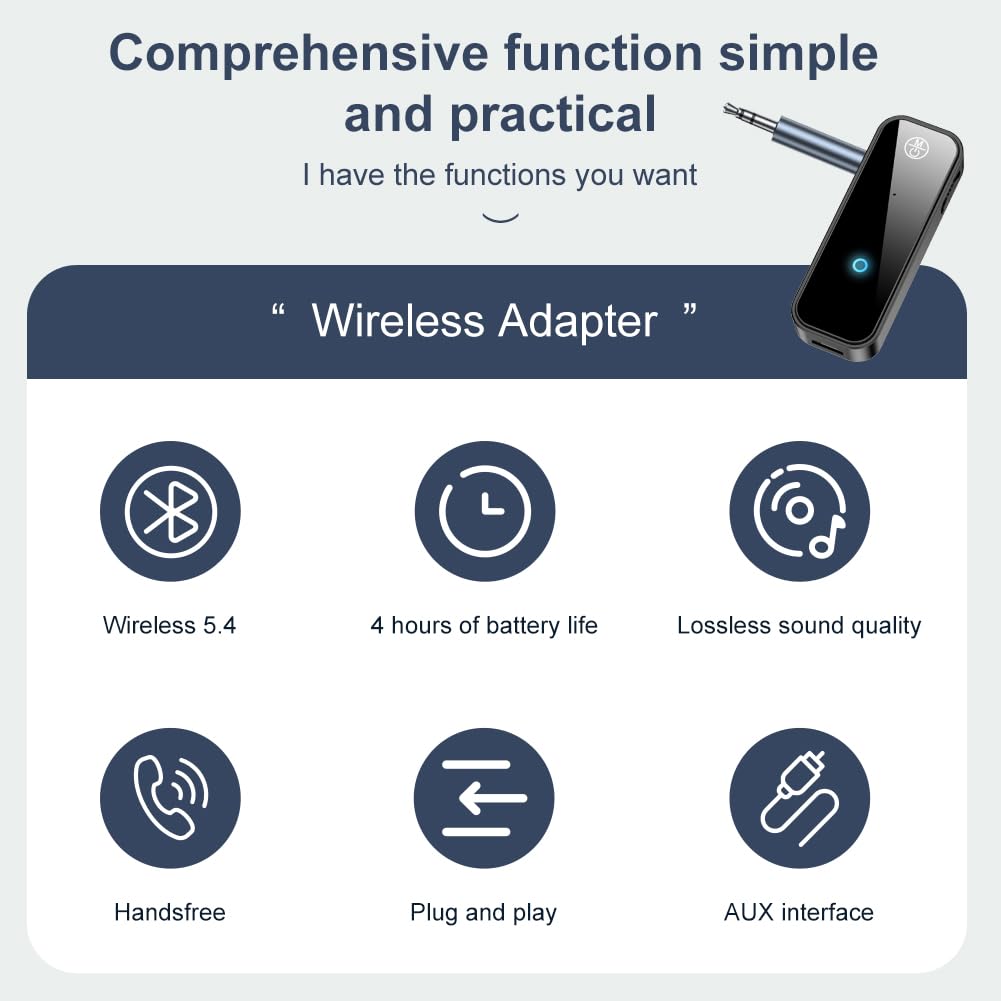 Comprehensive function simple and practical

I have the functions you want

“ Wireless Adapter ”

Wireless 5.4

4 hours of battery life

Lossless sound quality

Handsfree

Plug and play

AUX interface